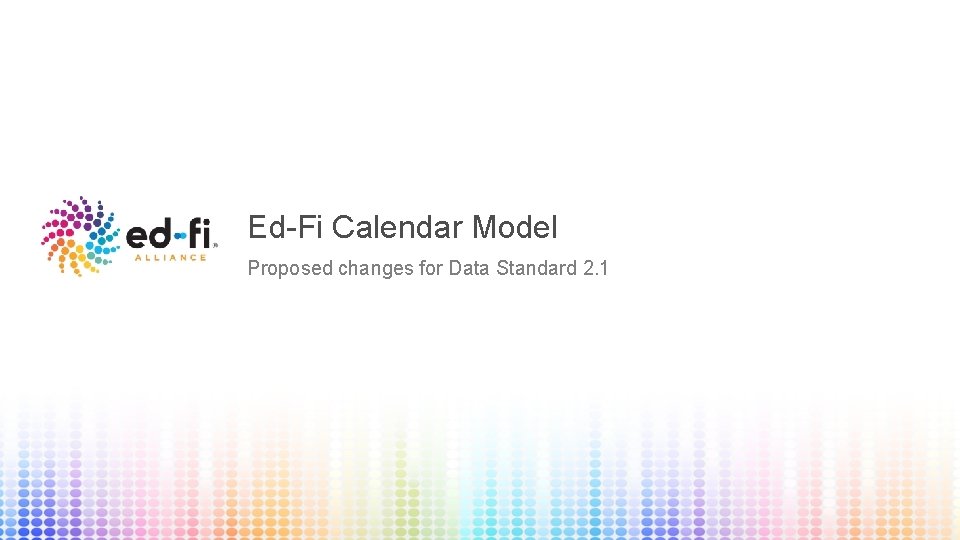 ed-fi
ALLIANCE

Ed-Fi Calendar Model

Proposed changes for Data Standard 2.1